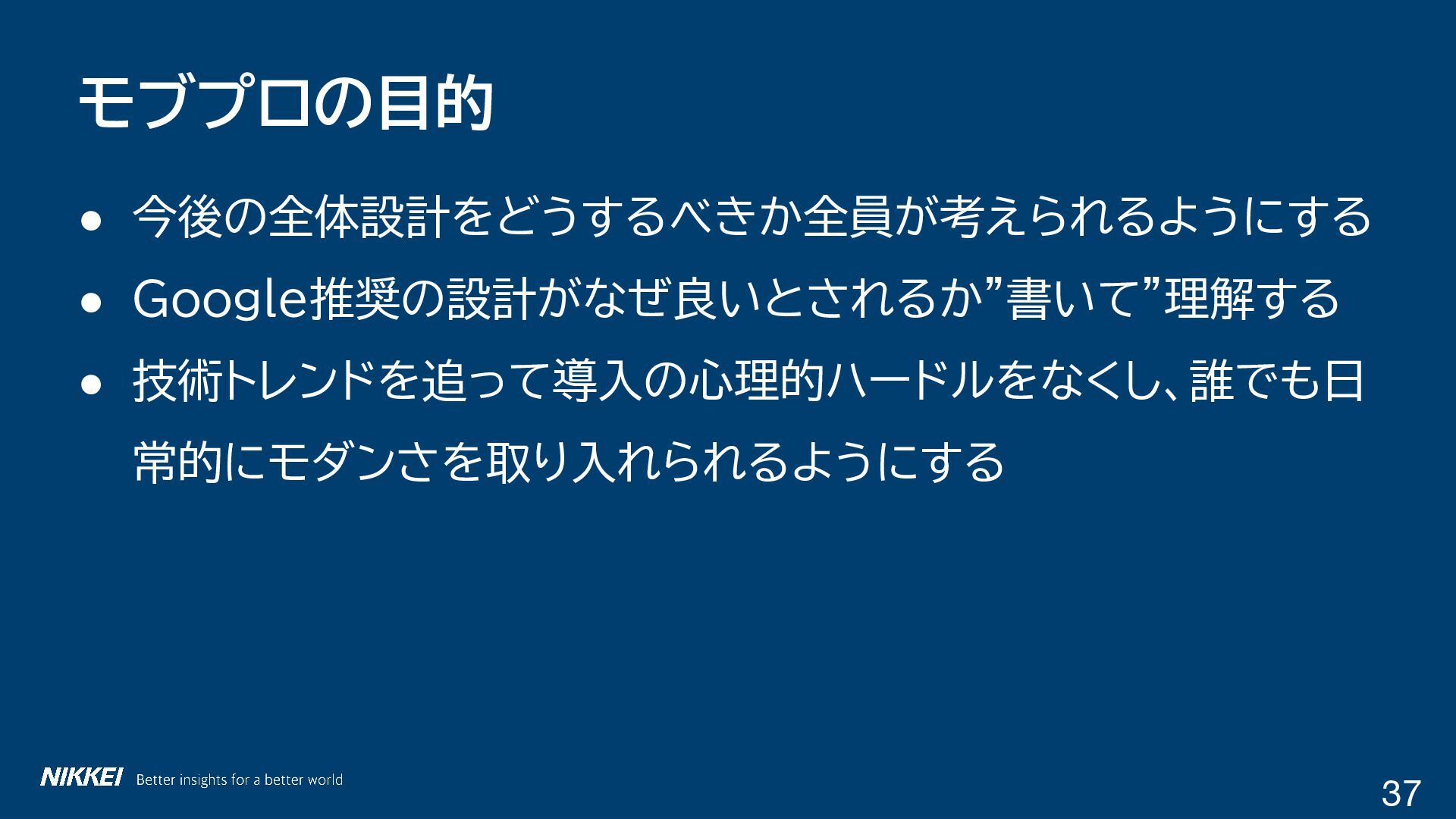 モブプロの目的

● 今後の全体設計をどうするべきか全員が考えられるようにする
● Google推奨の設計がなぜ良いとされるか”書いて”理解する
● 技術トレンドを追って導入の心理的ハードルをなくし、誰でも日常的にモダンさを取り入れられるようにする

NIKKEI Better insights for a better world

37